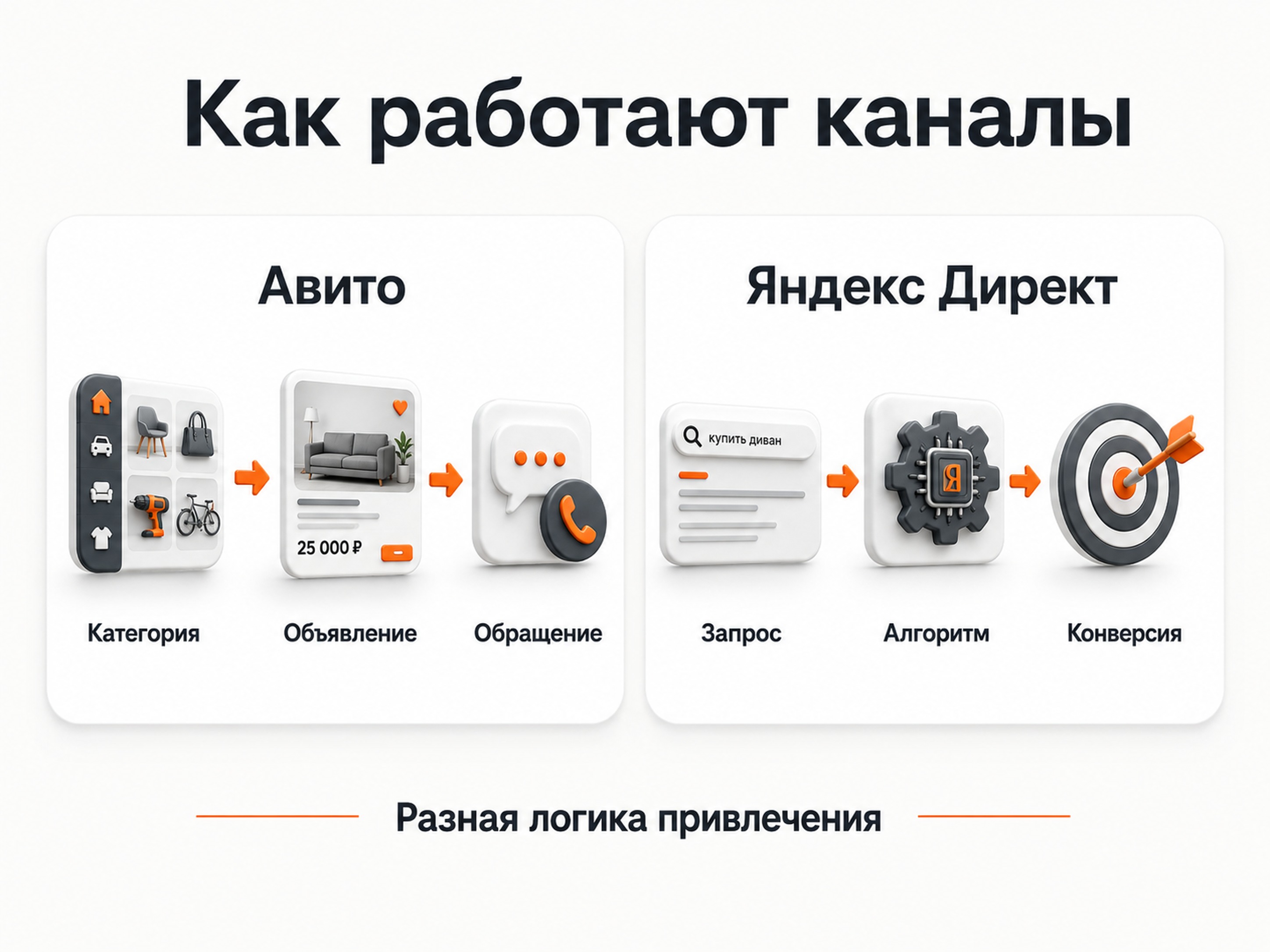 Как работают каналы

Авито

25 000 ₽

Категория

Объявление

Обращение

Яндекс Директ

купить диван

Я

Запрос

Алгоритм

Конверсия

Разная логика привлечения